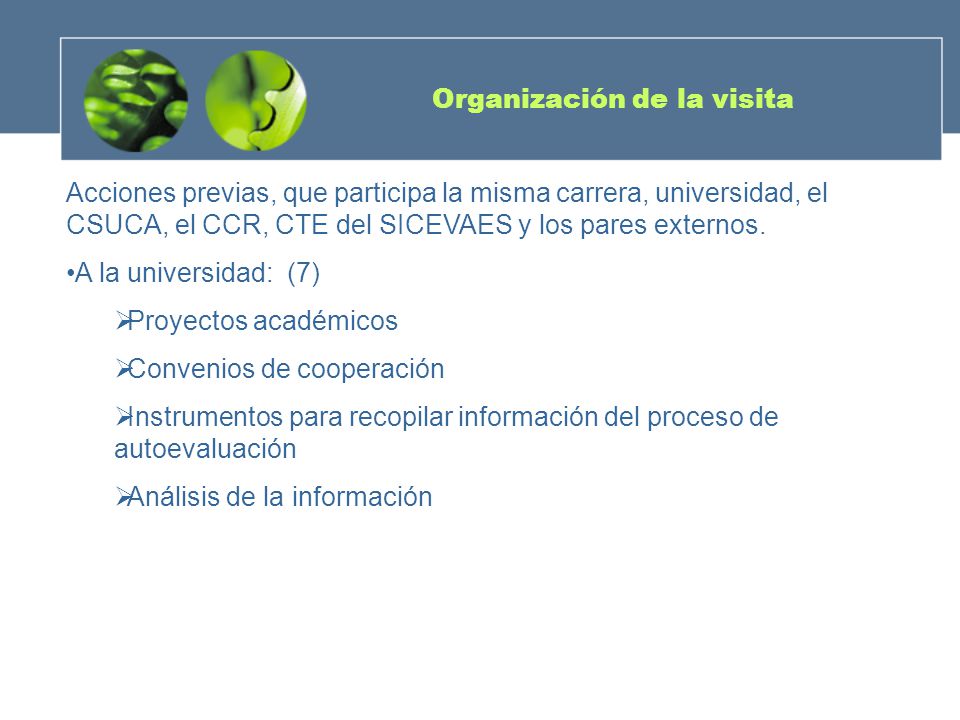 Organización de la visita

Acciones previas, que participa la misma carrera, universidad, el CSUCA, el CCR, CTE del SICEVAES y los pares externos.

•A la universidad: (7)

➢Proyectos académicos

➢Convenios de cooperación

➢Instrumentos para recopilar información del proceso de autoevaluación

➢Análisis de la información